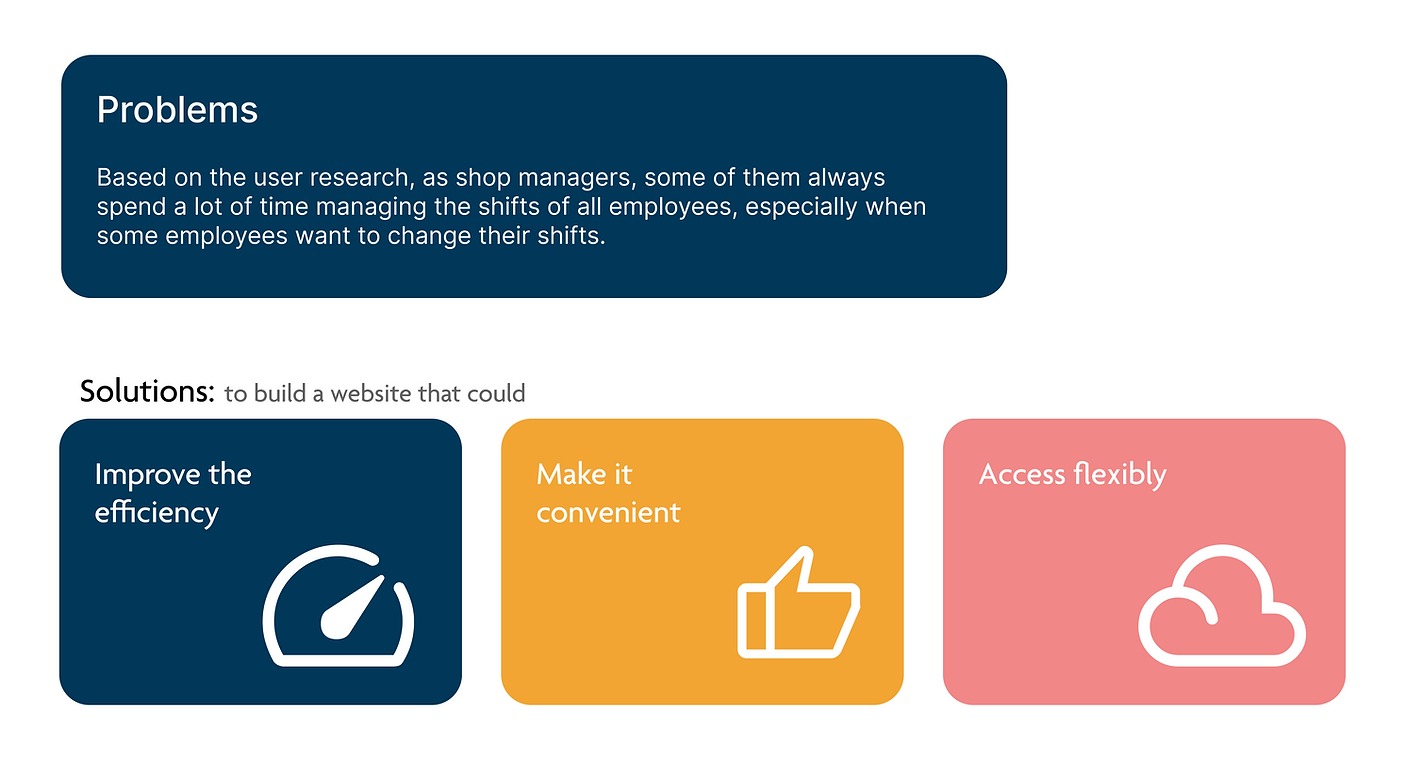 Problems

Based on the user research, as shop managers, some of them always spend a lot of time managing the shifts of all employees, especially when some employees want to change their shifts.

Solutions: to build a website that could

Improve the efficiency

Make it convenient

Access flexibly